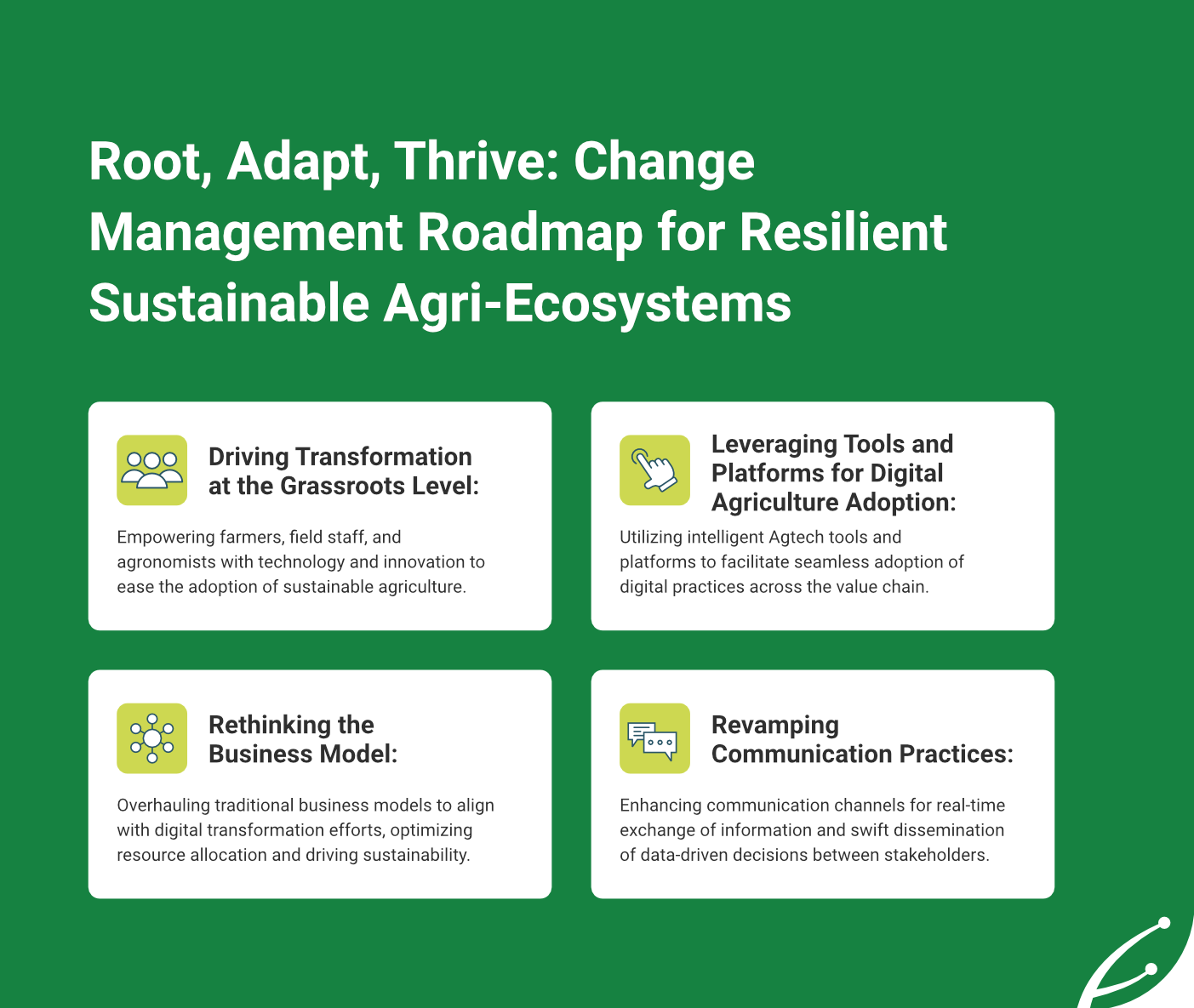 Root, Adapt, Thrive: Change Management Roadmap for Resilient Sustainable Agri-Ecosystems

Driving Transformation at the Grassroots Level:

Empowering farmers, field staff, and agronomists with technology and innovation to ease the adoption of sustainable agriculture.

Leveraging Tools and Platforms for Digital Agriculture Adoption:

Utilizing intelligent Agtech tools and platforms to facilitate seamless adoption of digital practices across the value chain.

Rethinking the Business Model:

Overhauling traditional business models to align with digital transformation efforts, optimizing resource allocation and driving sustainability.

Revamping Communication Practices:

Enhancing communication channels for real-time exchange of information and swift dissemination of data-driven decisions between stakeholders.